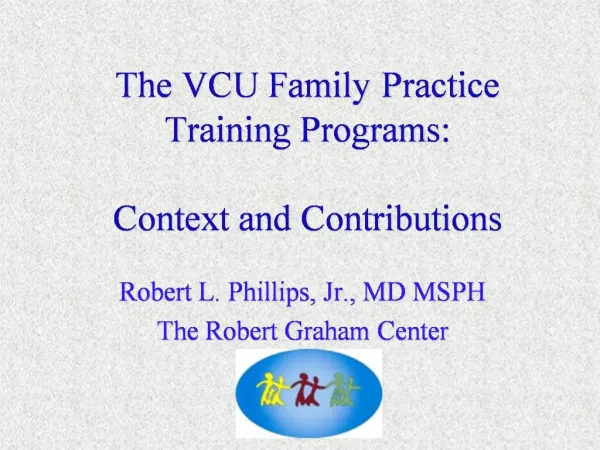 The VCU Family Practice Training Programs:

Context and Contributions

Robert L. Phillips, Jr., MD MSPH
The Robert Graham Center